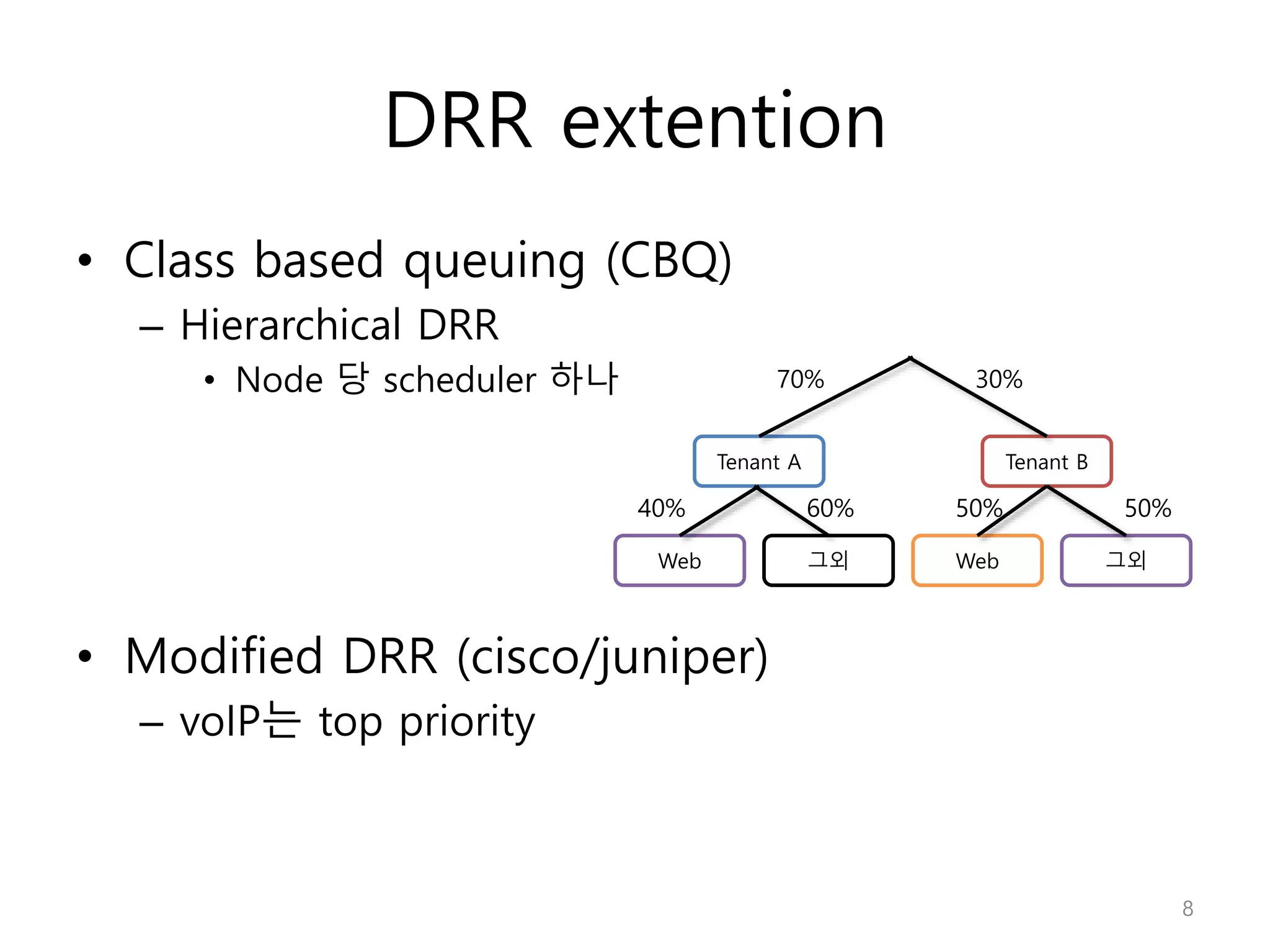 DRR extention

• Class based queuing (CBQ)
  – Hierarchical DRR
    • Node 당 scheduler 하나

70%
30%
Tenant A
Tenant B
40%
60%
50%
50%
Web
그외
Web
그외

• Modified DRR (cisco/juniper)
  – voIP는 top priority

8